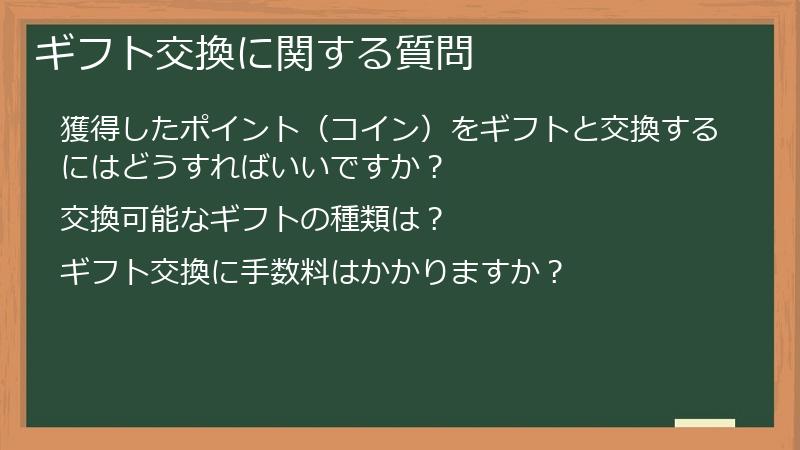 ギフト交換に関する質問

獲得したポイント（コイン）をギフトと交換するにはどうすればいいですか？

交換可能なギフトの種類は？

ギフト交換に手数料はかかりますか？